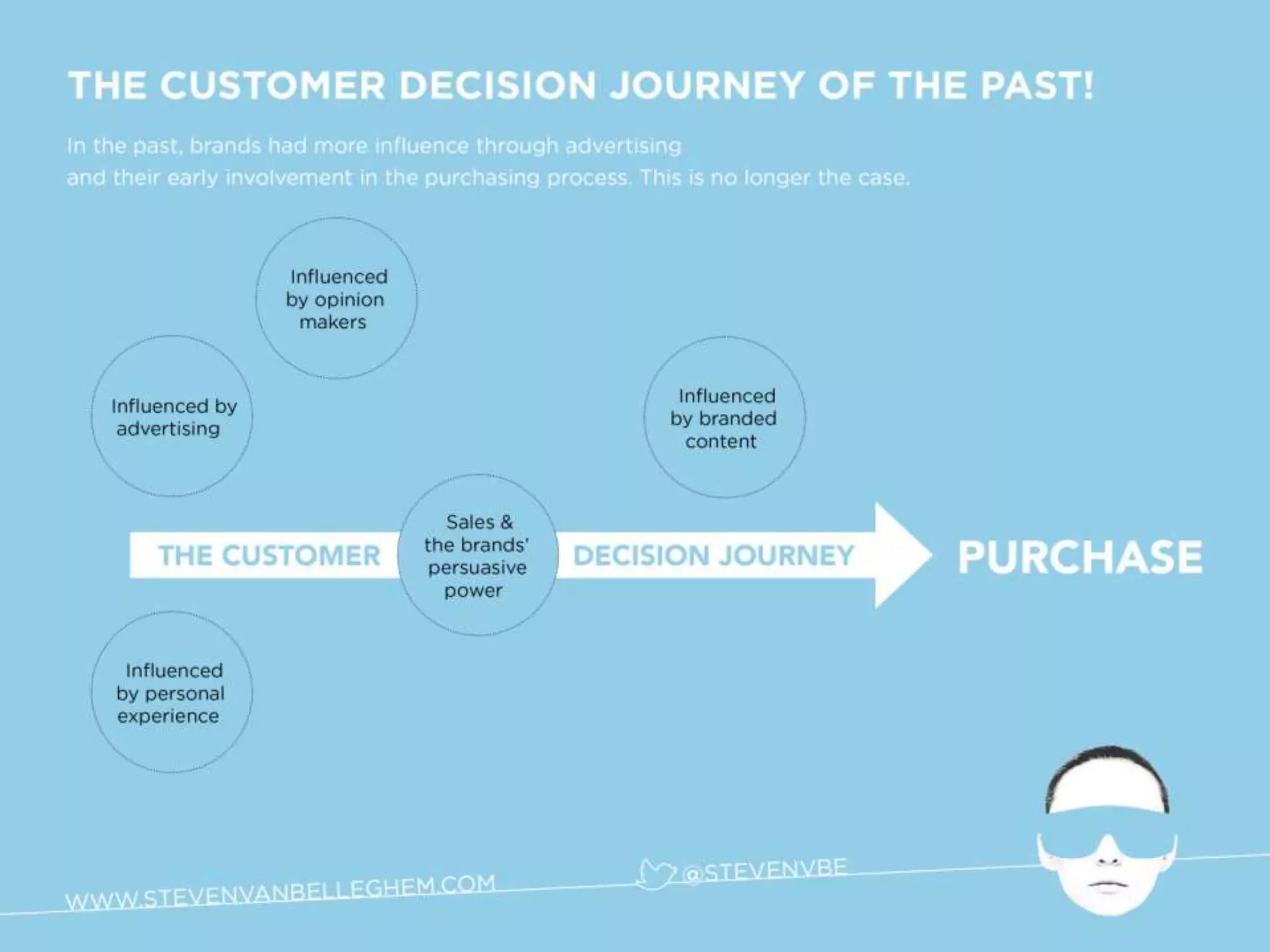 THE CUSTOMER DECISION JOURNEY OF THE PAST!

In the past, brands had more influence through advertising and their early involvement in the purchasing process. This is no longer the case.

Influenced by opinion makers

Influenced by advertising

Influenced by branded content

THE CUSTOMER

Sales & the brands' persuasive power

DECISION JOURNEY

PURCHASE

Influenced by personal experience

WWW.STEVENVANBELLEGHEM.COM

@STEVENVBE